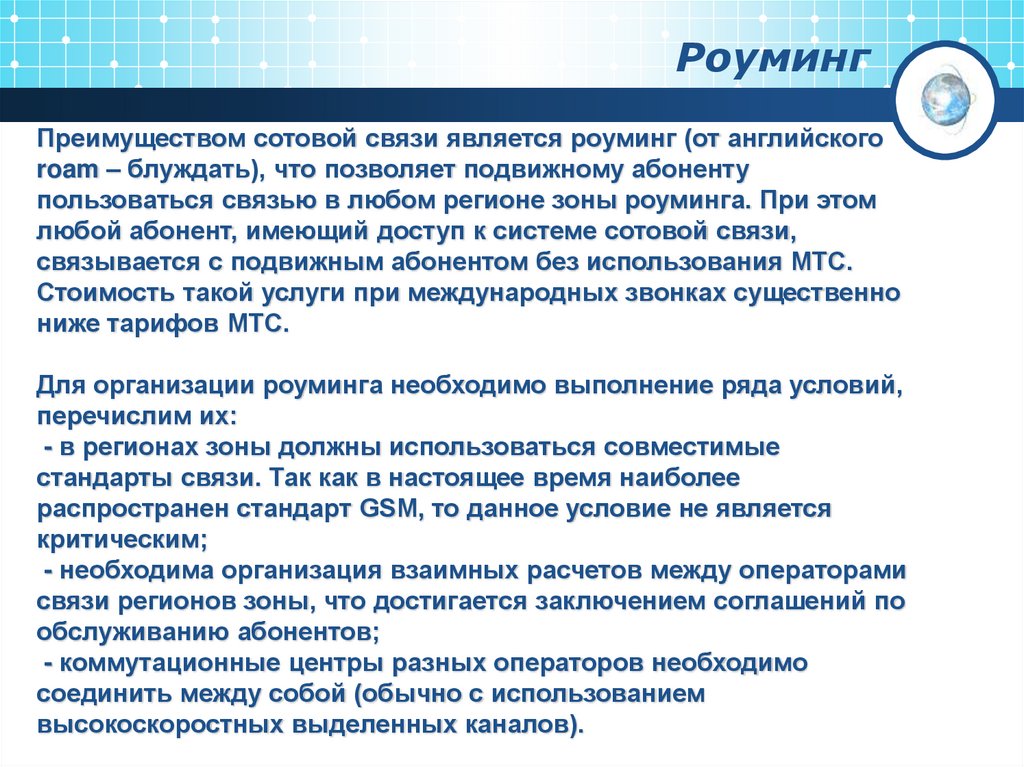 Роуминг

Преимуществом сотовой связи является роуминг (от английского roam – блуждать), что позволяет подвижному абоненту пользоваться связью в любом регионе зоны роуминга. При этом любой абонент, имеющий доступ к системе сотовой связи, связывается с подвижным абонентом без использования МТС. Стоимость такой услуги при международных звонках существенно ниже тарифов МТС.

Для организации роуминга необходимо выполнение ряда условий, перечислим их:
- в регионах зоны должны использоваться совместимые стандарты связи. Так как в настоящее время наиболее распространен стандарт GSM, то данное условие не является критическим;
- необходима организация взаимных расчетов между операторами связи регионов зоны, что достигается заключением соглашений по обслуживанию абонентов;
- коммутационные центры разных операторов необходимо соединить между собой (обычно с использованием высокоскоростных выделенных каналов).